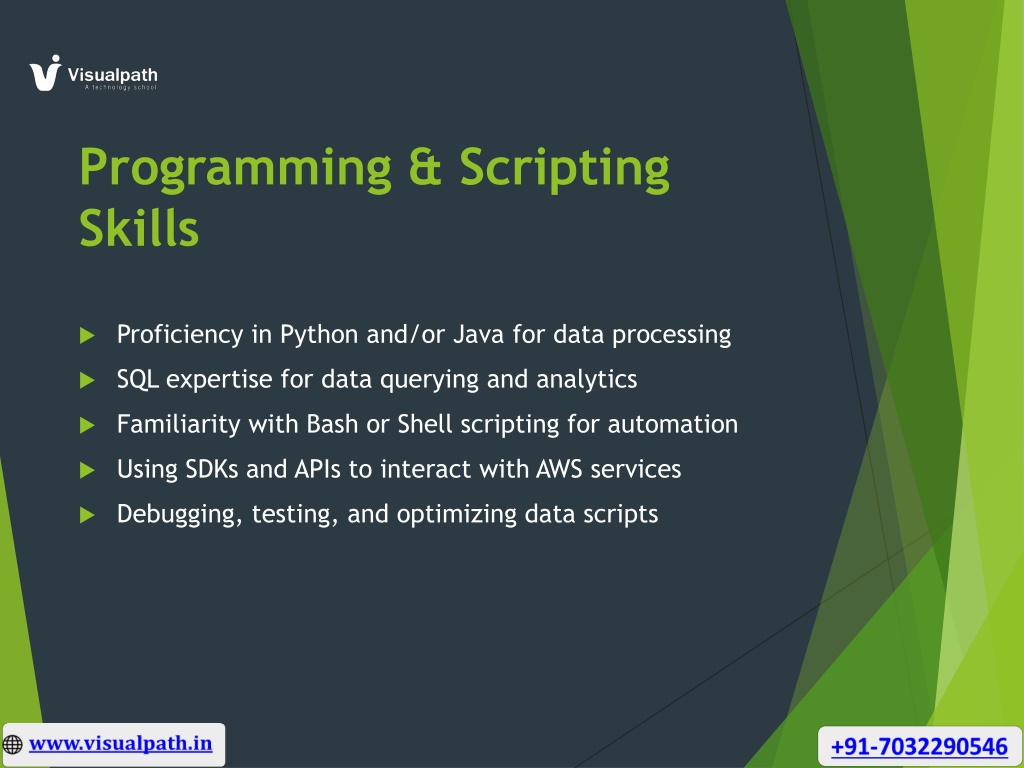 Visualpath
A technology school

Programming & Scripting Skills

Proficiency in Python and/or Java for data processing

SQL expertise for data querying and analytics

Familiarity with Bash or Shell scripting for automation

Using SDKs and APIs to interact with AWS services

Debugging, testing, and optimizing data scripts

www.visualpath.in

+91-7032290546